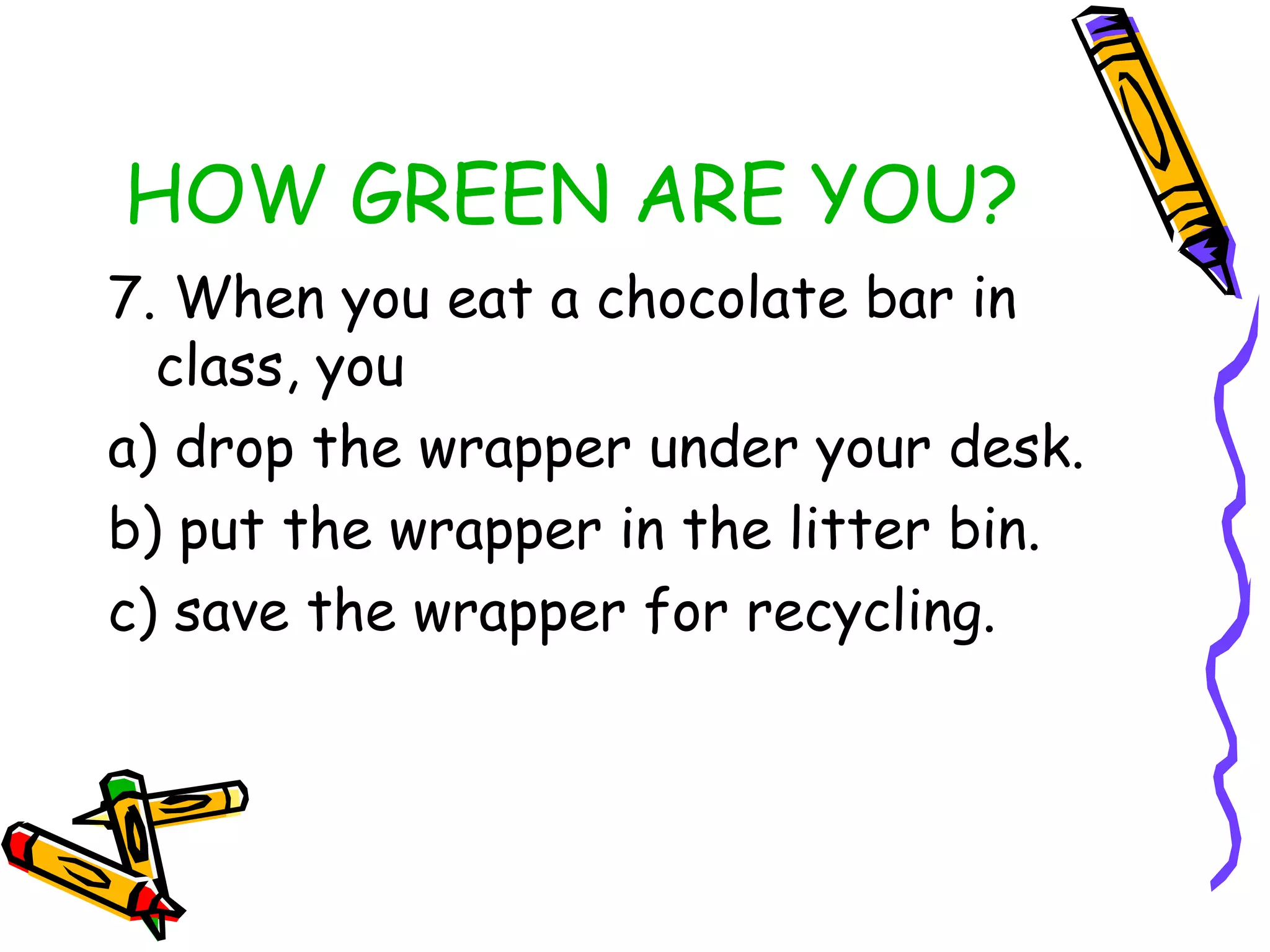 HOW GREEN ARE YOU?

7. When you eat a chocolate bar in class, you

a) drop the wrapper under your desk.

b) put the wrapper in the litter bin.

c) save the wrapper for recycling.